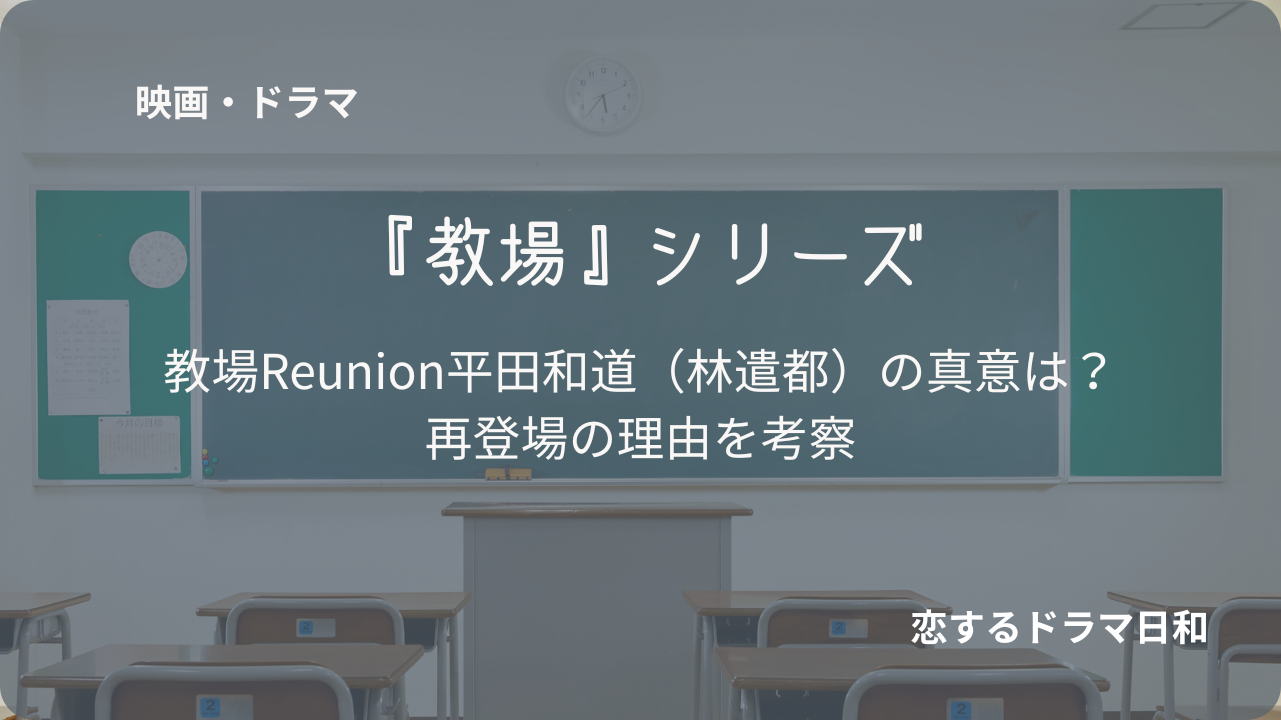 映画・ドラマ

『教場』シリーズ

教場Reunion平田和道（林遣都）の真意は？
再登場の理由を考察

恋するドラマ日和